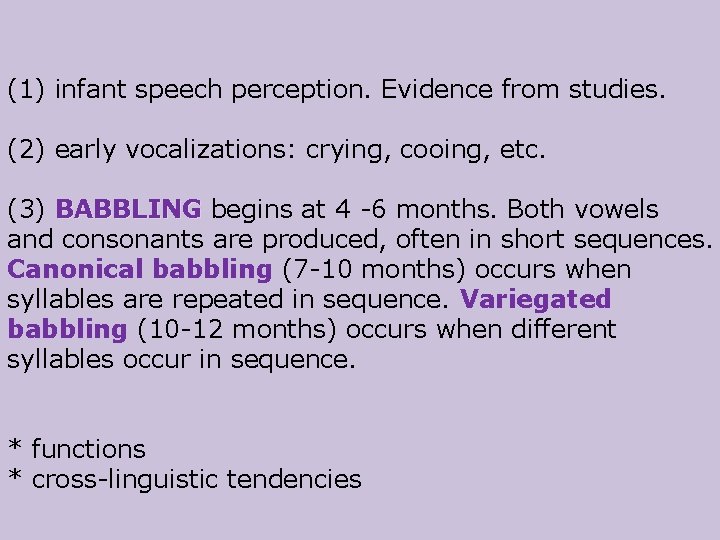 (1) infant speech perception. Evidence from studies.

(2) early vocalizations: crying, cooing, etc.

(3) BABBLING begins at 4 -6 months. Both vowels and consonants are produced, often in short sequences. Canonical babbling (7-10 months) occurs when syllables are repeated in sequence. Variegated babbling (10-12 months) occurs when different syllables occur in sequence.

* functions
* cross-linguistic tendencies